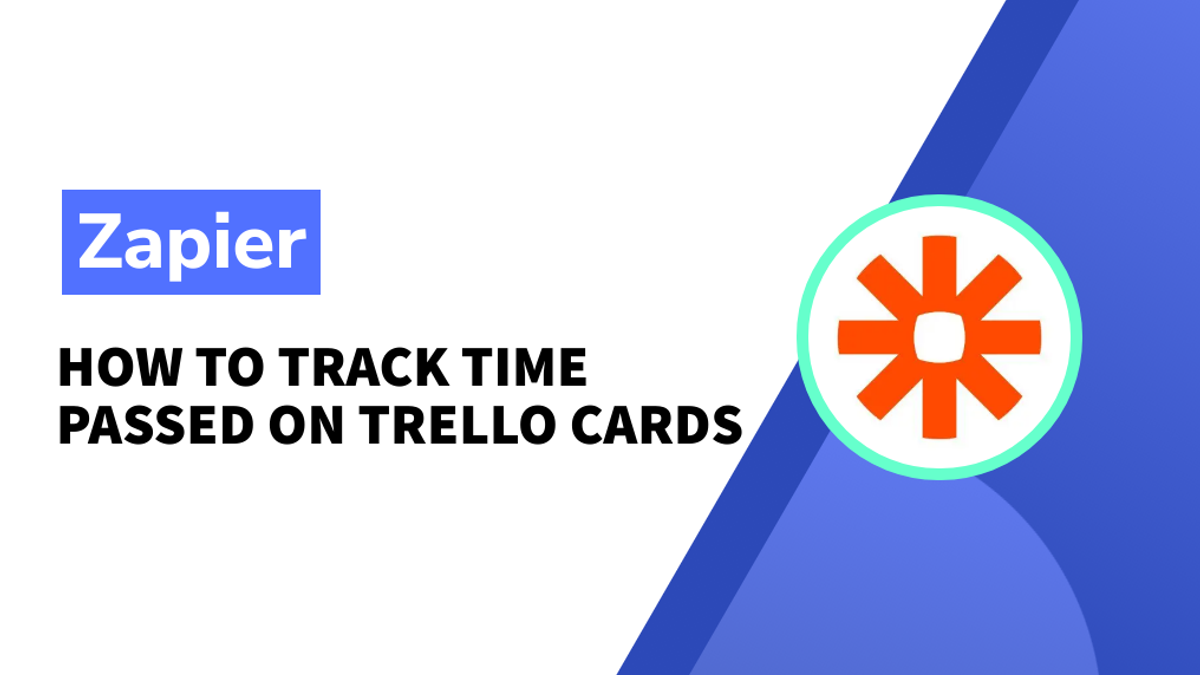 Zapier

HOW TO TRACK TIME PASSED ON TRELLO CARDS